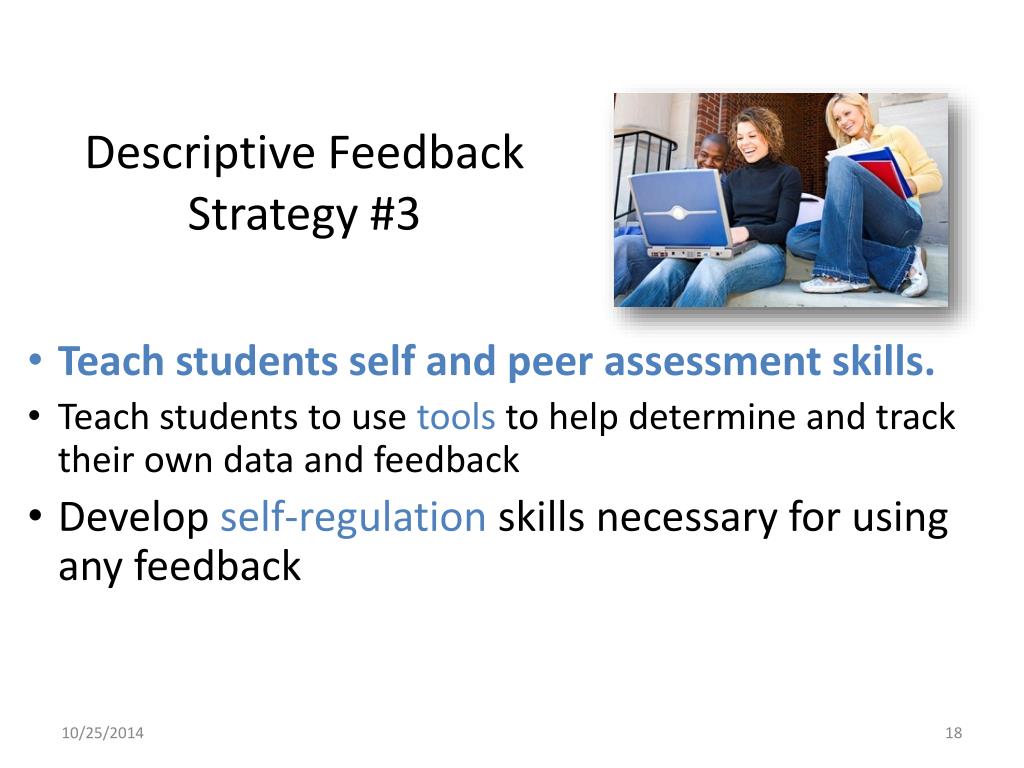 Descriptive Feedback Strategy #3

• Teach students self and peer assessment skills.
• Teach students to use tools to help determine and track their own data and feedback
• Develop self-regulation skills necessary for using any feedback

10/25/2014

18